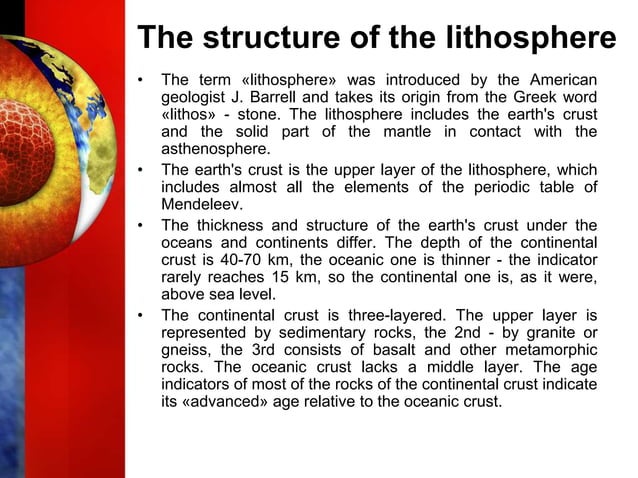 The structure of the lithosphere

• The term «lithosphere» was introduced by the American geologist J. Barrell and takes its origin from the Greek word «lithos» - stone. The lithosphere includes the earth's crust and the solid part of the mantle in contact with the asthenosphere.

• The earth's crust is the upper layer of the lithosphere, which includes almost all the elements of the periodic table of Mendeleev.

• The thickness and structure of the earth's crust under the oceans and continents differ. The depth of the continental crust is 40-70 km, the oceanic one is thinner - the indicator rarely reaches 15 km, so the continental one is, as it were, above sea level.

• The continental crust is three-layered. The upper layer is represented by sedimentary rocks, the 2nd - by granite or gneiss, the 3rd consists of basalt and other metamorphic rocks. The oceanic crust lacks a middle layer. The age indicators of most of the rocks of the continental crust indicate its «advanced» age relative to the oceanic crust.